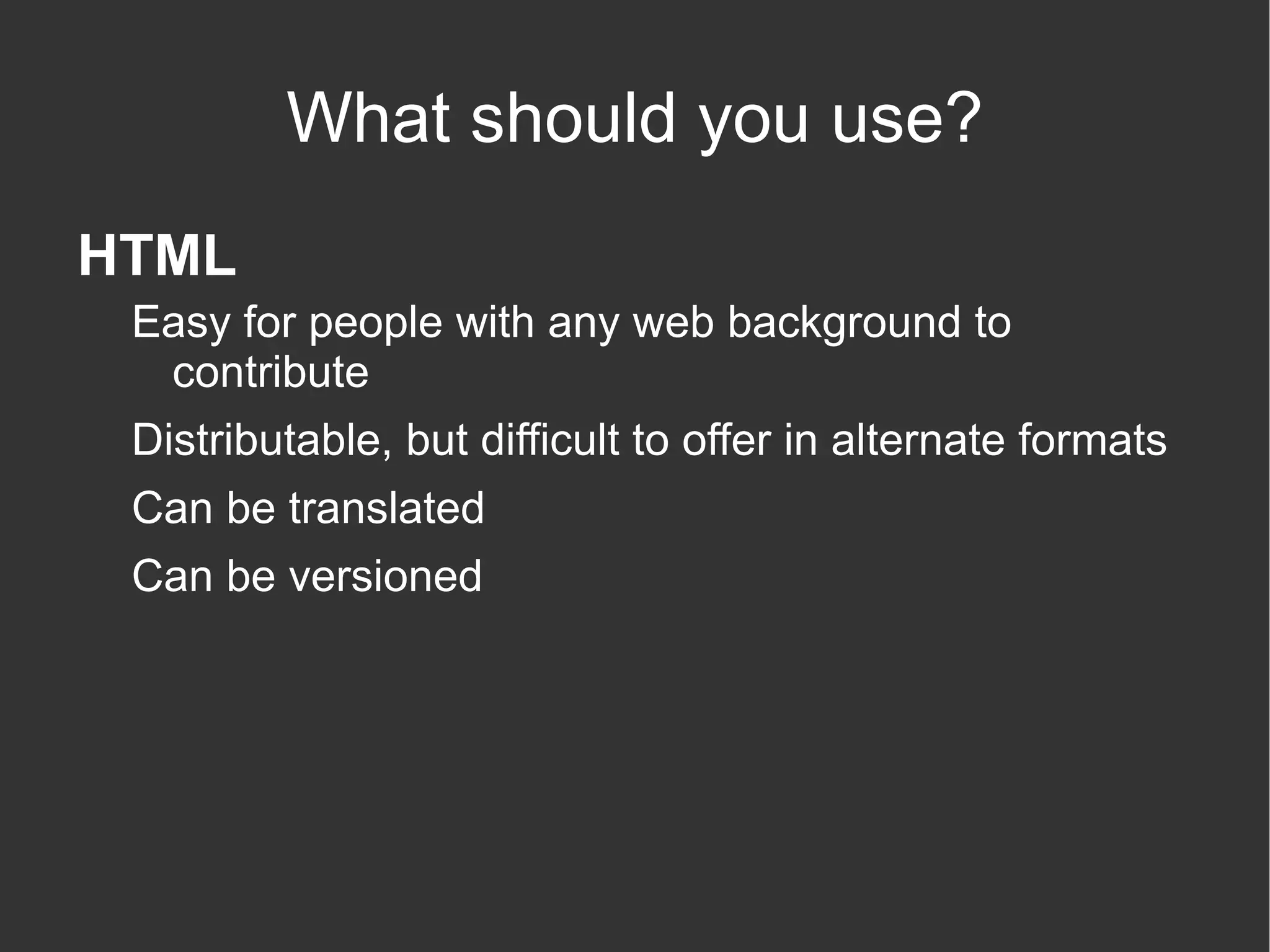 What should you use?

HTML

Easy for people with any web background to contribute

Distributable, but difficult to offer in alternate formats

Can be translated

Can be versioned